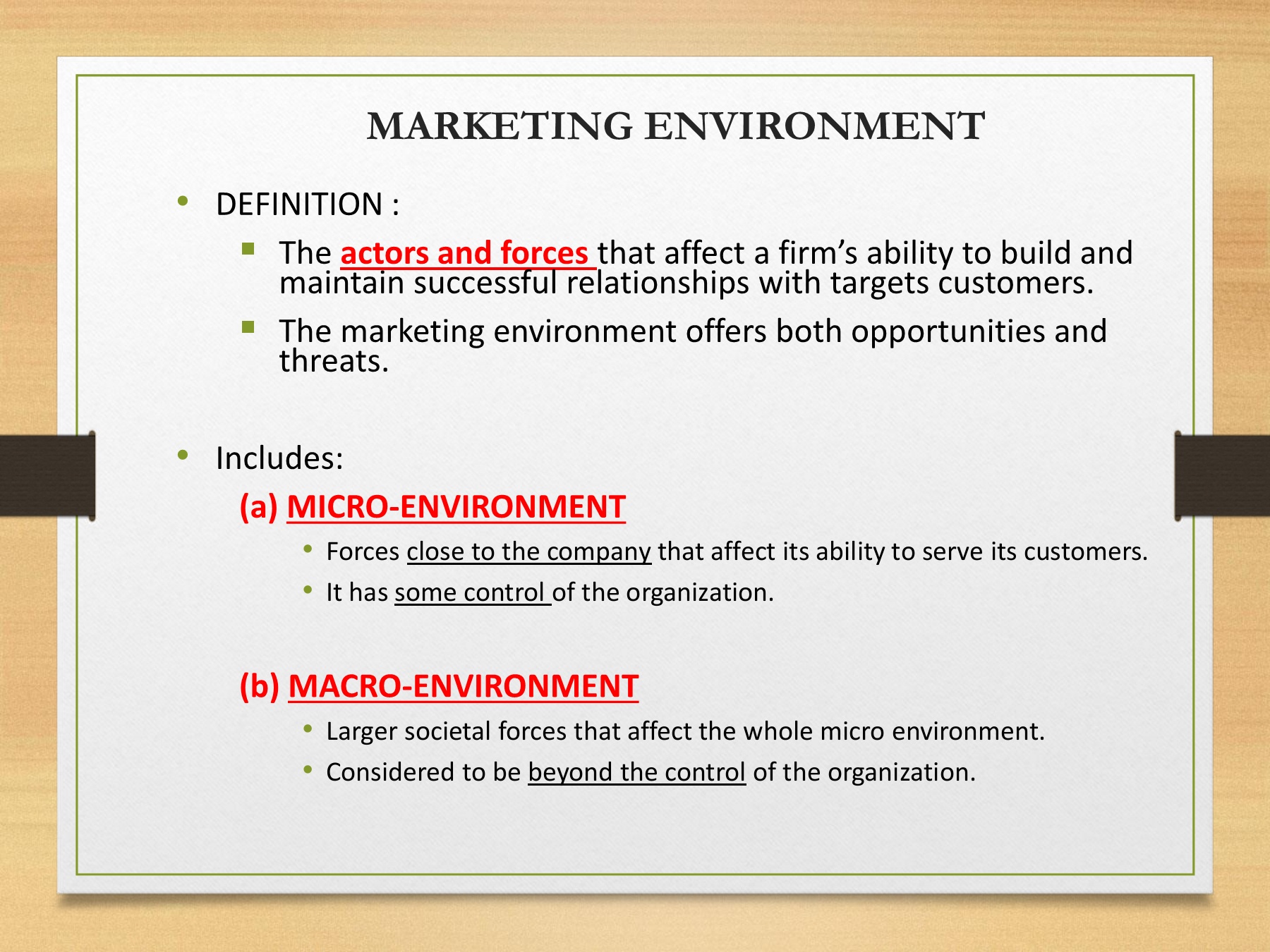 MARKETING ENVIRONMENT

• DEFINITION :

▪ The actors and forces that affect a firm's ability to build and maintain successful relationships with targets customers.

▪ The marketing environment offers both opportunities and threats.

• Includes:

(a) MICRO-ENVIRONMENT

• Forces close to the company that affect its ability to serve its customers.

• It has some control of the organization.

(b) MACRO-ENVIRONMENT

• Larger societal forces that affect the whole micro environment.

• Considered to be beyond the control of the organization.